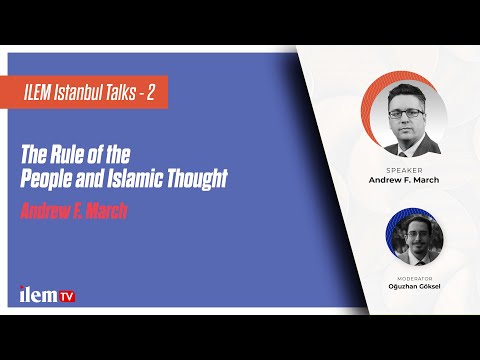 ILEM Istanbul Talks - 2

The Rule of the People and Islamic Thought

Andrew F. March

ilem TV

SPEAKER
Andrew F. March

MODERATOR
Oğuzhan Göksel